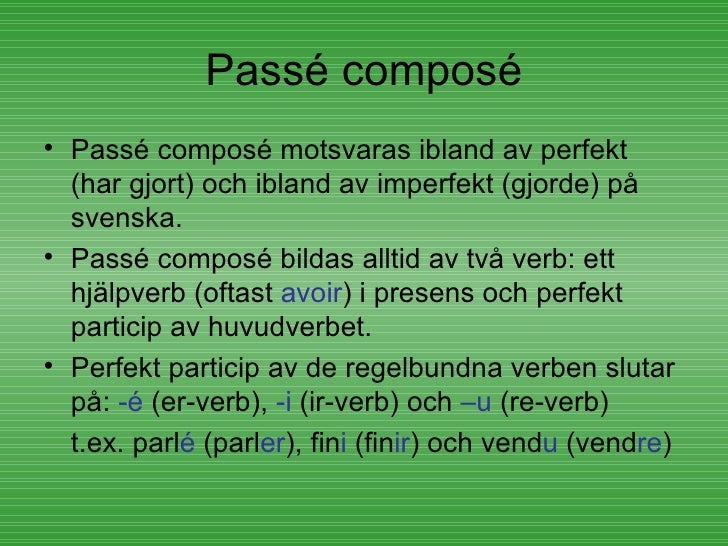 Passé composé

• Passé composé motsvaras ibland av perfekt (har gjort) och ibland av imperfekt (gjorde) på svenska.

• Passé composé bildas alltid av två verb: ett hjälpverb (oftast avoir) i presens och perfekt particip av huvudverbet.

• Perfekt particip av de regelbundna verben slutar på: -é (er-verb), -i (ir-verb) och –u (re-verb)

t.ex. parlé (parler), fini (finir) och vendu (vendre)